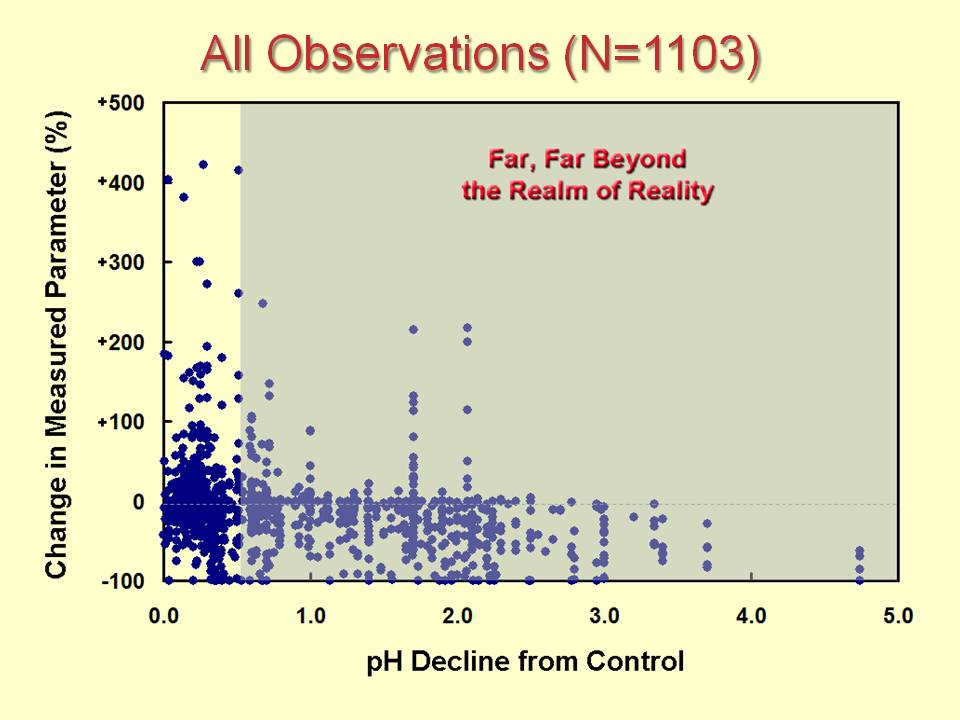 All Observations (N=1103)

Far, Far Beyond the Realm of Reality

Change in Measured Parameter (%)

+500
+400
+300
+200
+100
0
-100

0.0
1.0
2.0
3.0
4.0
5.0

pH Decline from Control